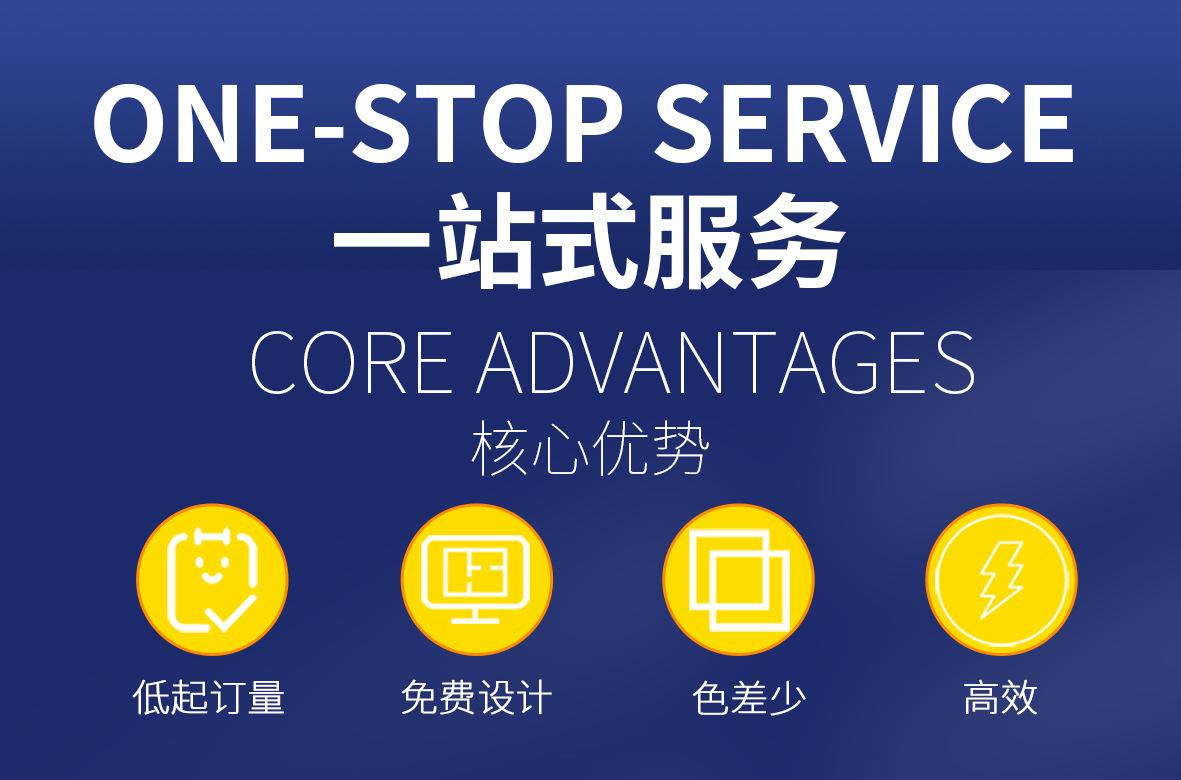 ONE-STOP SERVICE
一站式服务

CORE ADVANTAGES
核心优势

低起订量

免费设计

色差少

高效